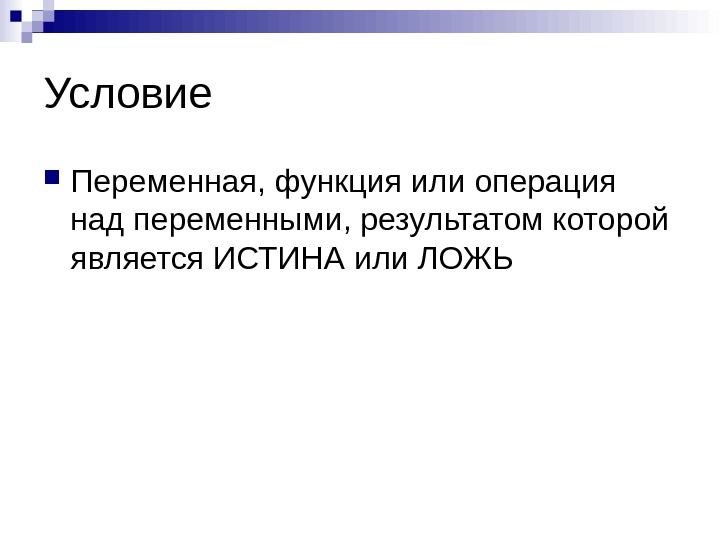 Условие

Переменная, функция или операция над переменными, результатом которой является ИСТИНА или ЛОЖЬ